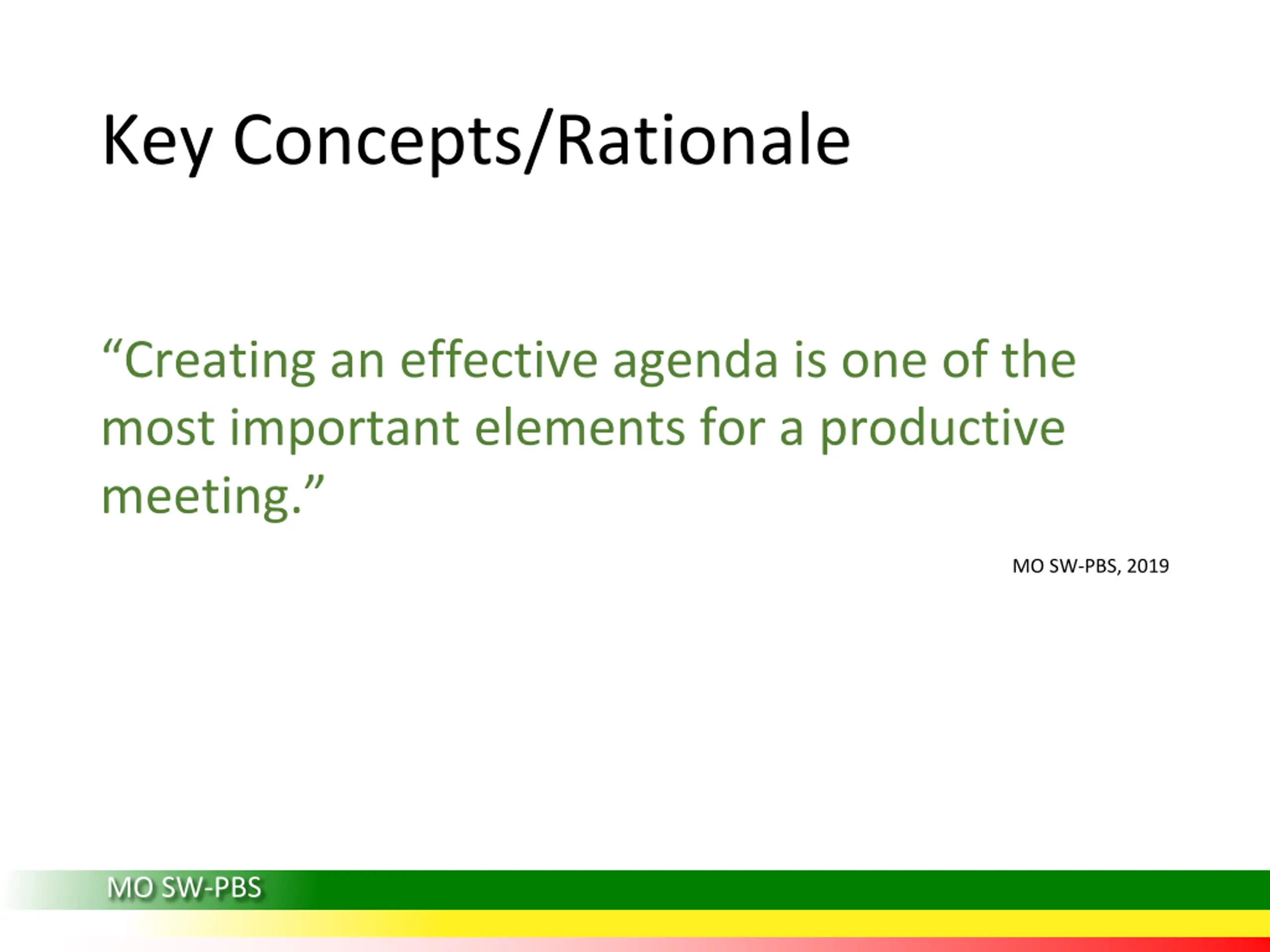 Key Concepts/Rationale

“Creating an effective agenda is one of the most important elements for a productive meeting.”

MO SW-PBS, 2019

MO SW-PBS